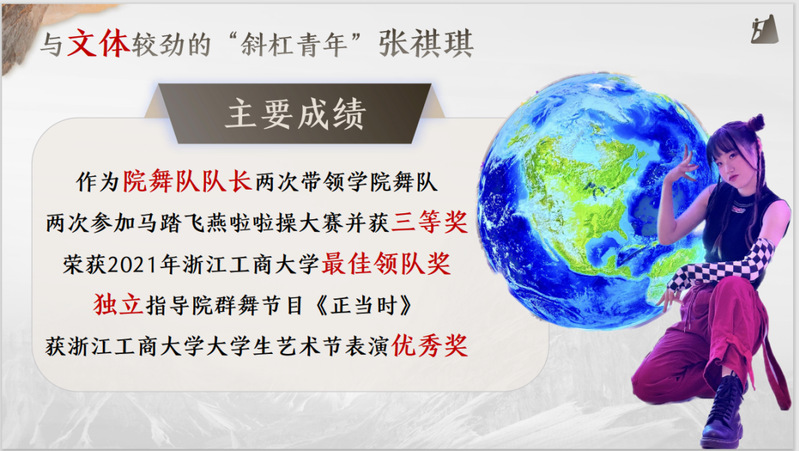 与文体较劲的“斜杠青年”张祺琪

主要成绩

作为院舞队队长两次带领学院舞队
两次参加马踏飞燕啦啦操大赛并获三等奖
荣获2021年浙江工商大学最佳领队奖
独立指导院群舞节目《正当时》
获浙江工商大学大学生艺术节表演优秀奖